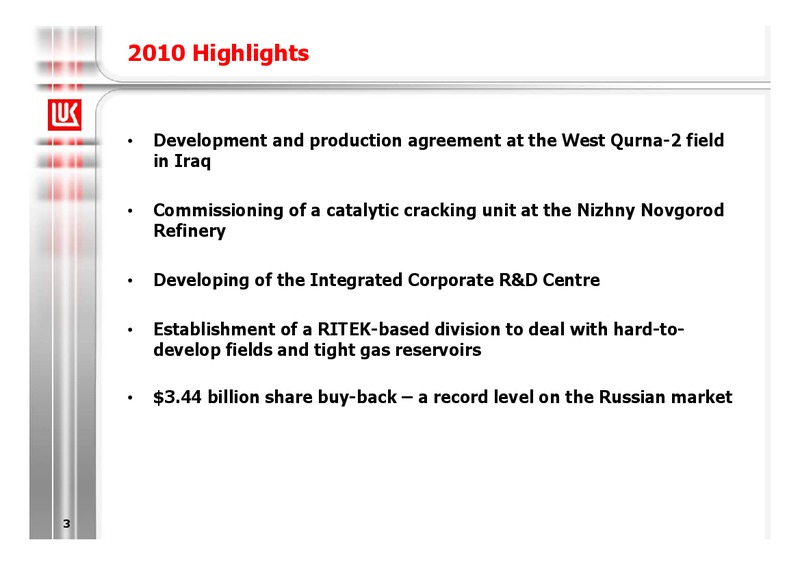 2010 Highlights

LUK

• Development and production agreement at the West Qurna-2 field in Iraq

• Commissioning of a catalytic cracking unit at the Nizhny Novgorod Refinery

• Developing of the Integrated Corporate R&D Centre

• Establishment of a RITEK-based division to deal with hard-to-develop fields and tight gas reservoirs

• \$3.44 billion share buy-back – a record level on the Russian market

3